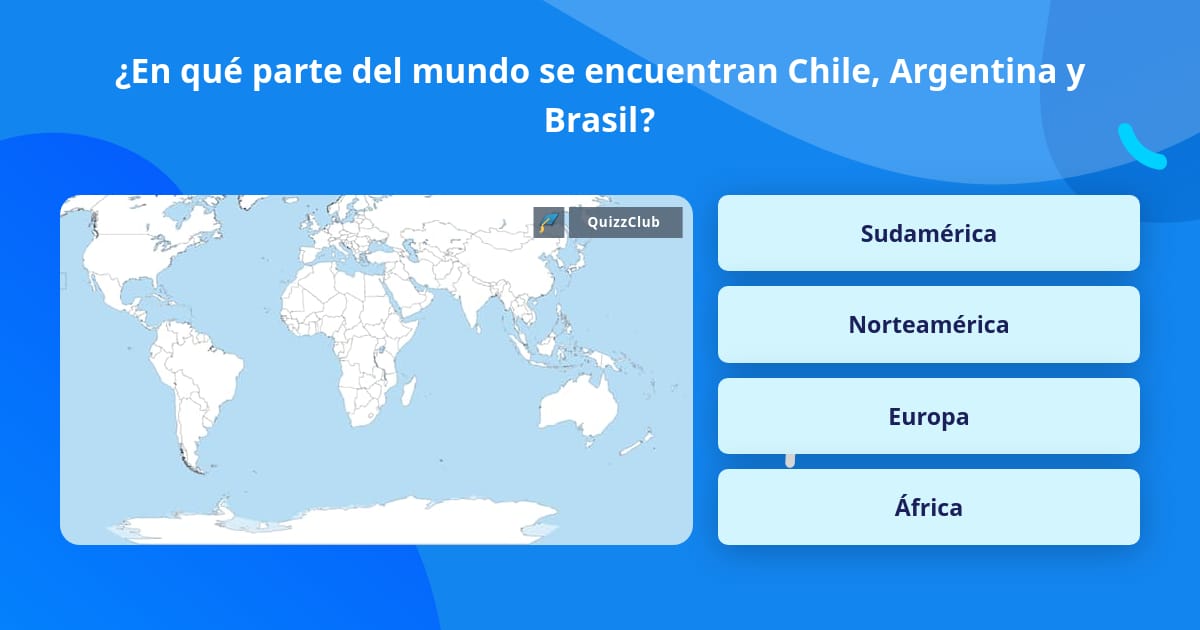 ¿En qué parte del mundo se encuentran Chile, Argentina y Brasil?

QuizzClub

Sudamérica

Norteamérica

Europa

África